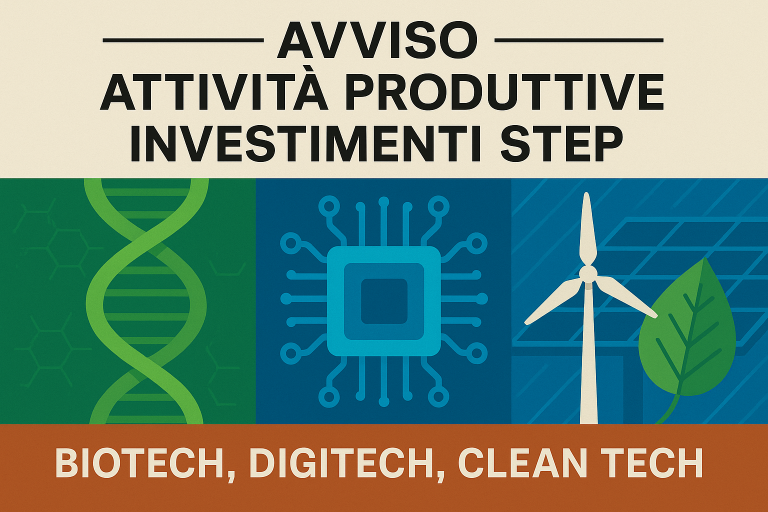 AVVISO
ATTIVITÀ PRODUTTIVE
INVESTIMENTI STEP

BIOTECH, DIGITECH, CLEAN TECH